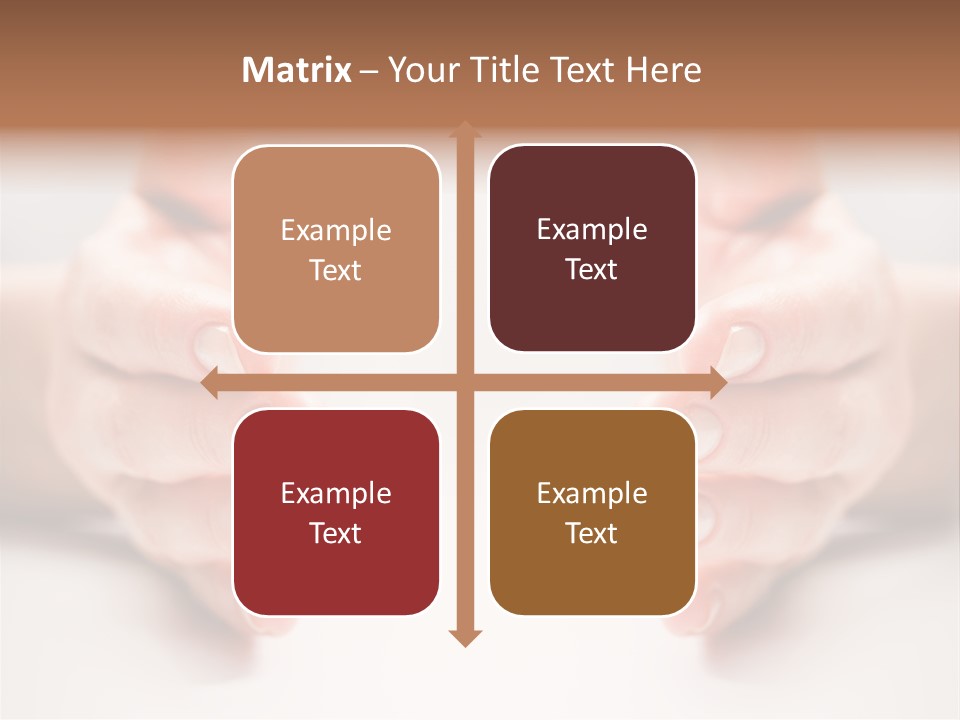 Matrix – Your Title Text Here

Example Text

Example Text

Example Text

Example Text